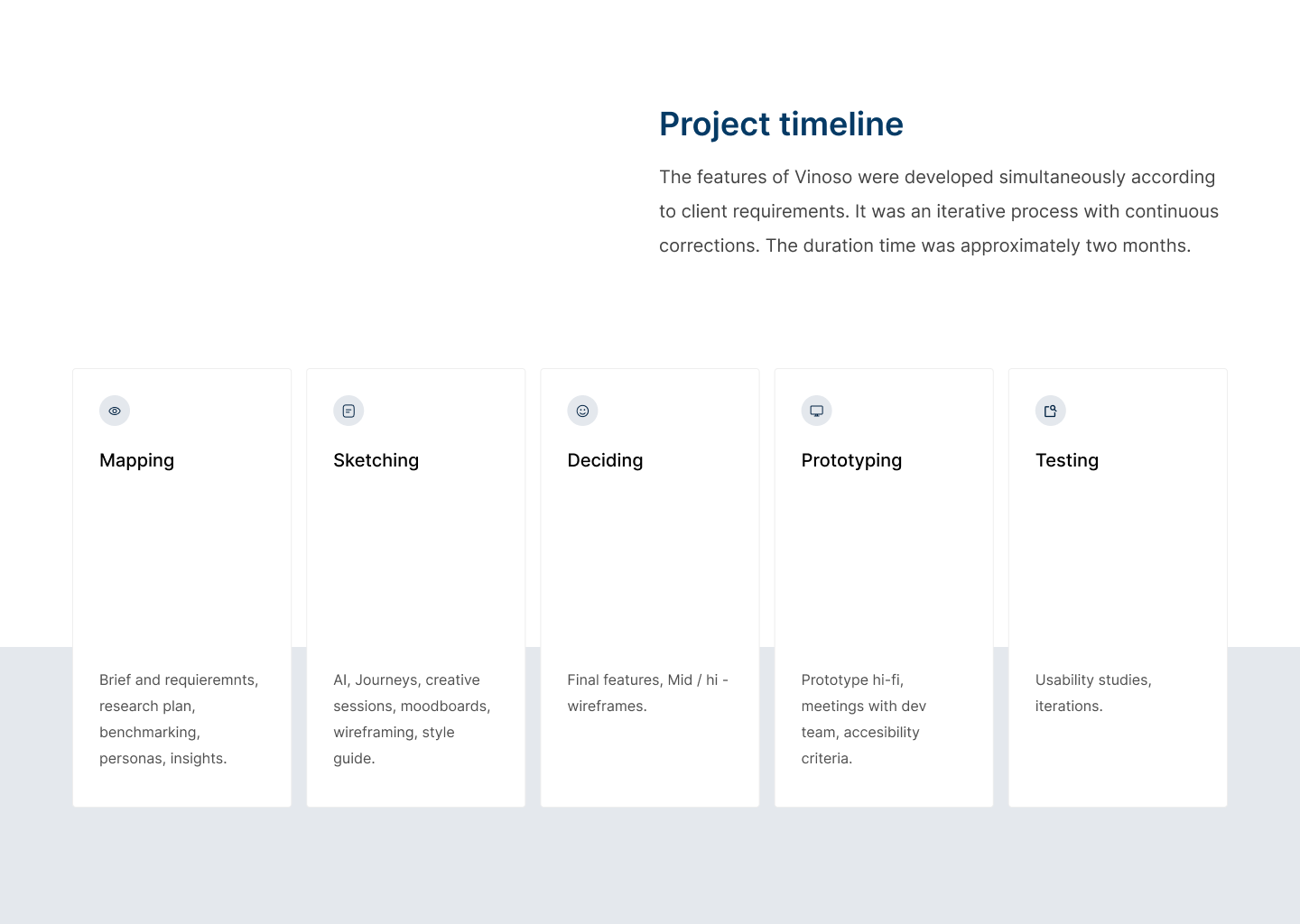 Project timeline

The features of Vinoso were developed simultaneously according to client requirements. It was an iterative process with continuous corrections. The duration time was approximately two months.

Mapping

Brief and requieremnts, research plan, benchmarking, personas, insights.

Sketching

AI, Journeys, creative sessions, moodboards, wireframing, style guide.

Deciding

Final features, Mid / hi - wireframes.

Prototyping

Prototype hi-fi, meetings with dev team, accesibility criteria.

Testing

Usability studies, iterations.